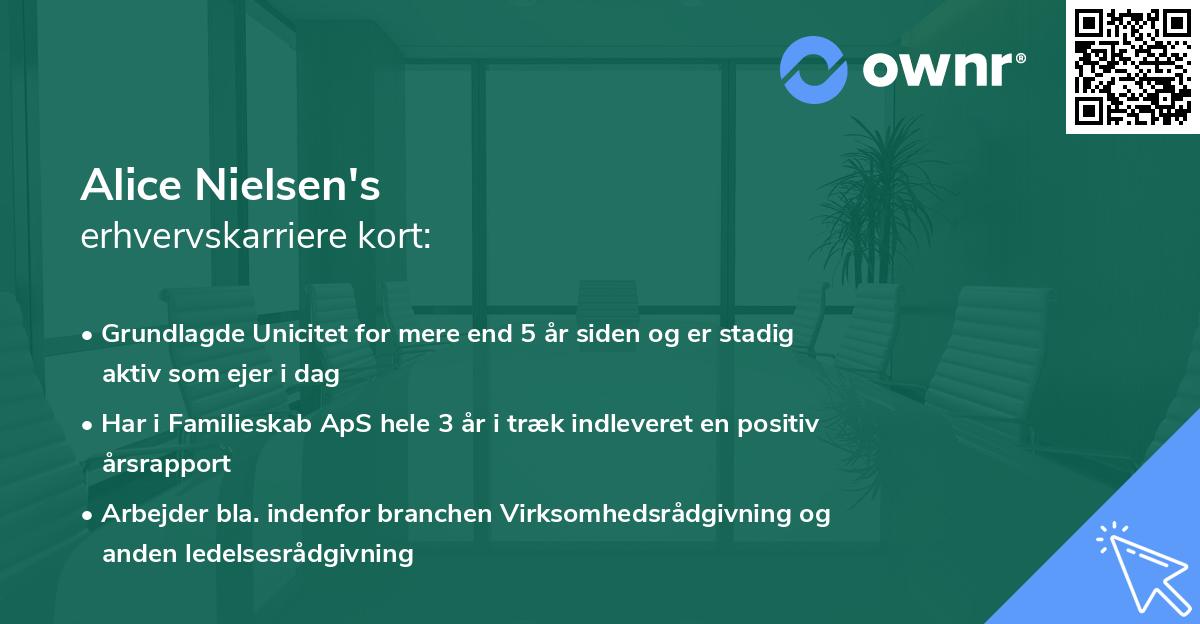 ownr®

Alice Nielsen's
erhvervskarriere kort:

• Grundlagde Unicitet for mere end 5 år siden og er stadig aktiv som ejer i dag

• Har i Familieskab ApS hele 3 år i træk indleveret en positiv årsrapport

• Arbejder bla. indenfor branchen Virksomhedsrådgivning og anden ledelsesrådgivning